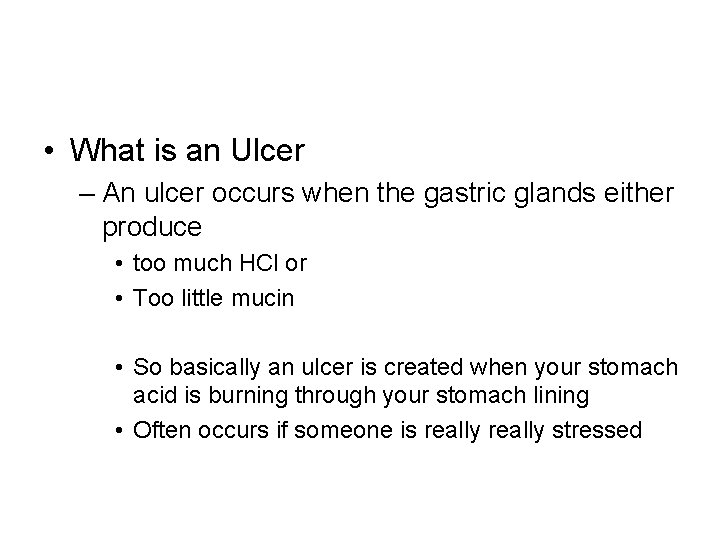 • What is an Ulcer

– An ulcer occurs when the gastric glands either produce

• too much HCl or

• Too little mucin

• So basically an ulcer is created when your stomach acid is burning through your stomach lining

• Often occurs if someone is really really stressed